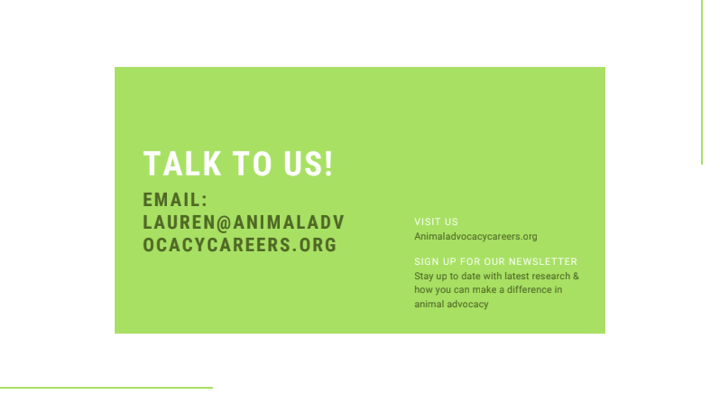 TALK TO US!

EMAIL: LAUREN@ANIMALADVOCACYCAREERS.ORG

VISIT US
Animaladvocacycareers.org

SIGN UP FOR OUR NEWSLETTER
Stay up to date with latest research & how you can make a difference in animal advocacy